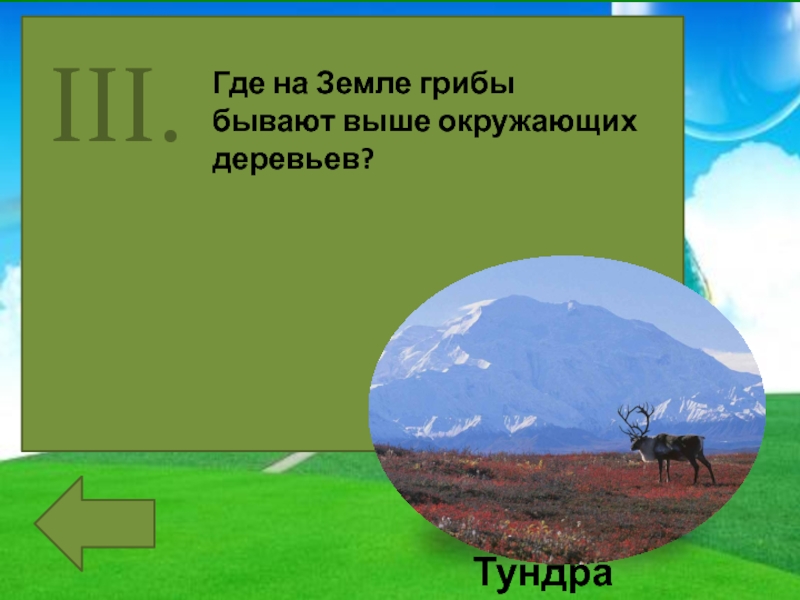 III.

Где на Земле грибы бывают выше окружающих деревьев?

Тундра